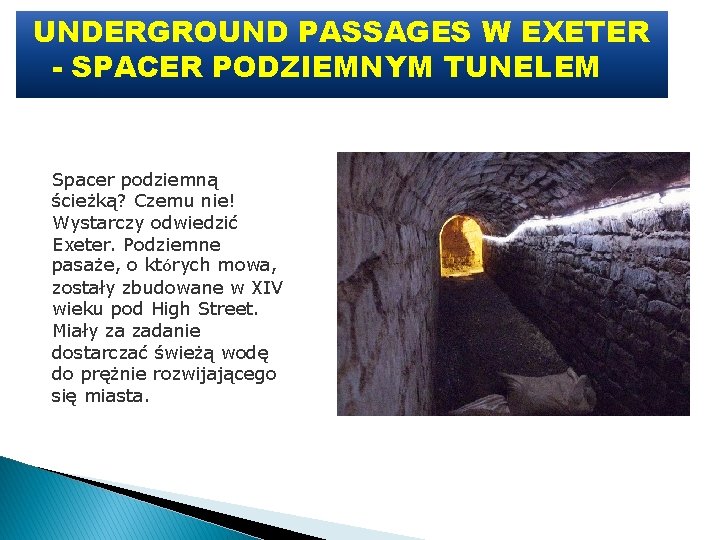 UNDERGROUND PASSAGES W EXETER - SPACER PODZIEMNYM TUNELEM

Spacer podziemną ścieżką? Czemu nie! Wystarczy odwiedzić Exeter. Podziemne pasaże, o których mowa, zostały zbudowane w XIV wieku pod High Street. Miały za zadanie dostarczać świeżą wodę do prężnie rozwijającego się miasta.